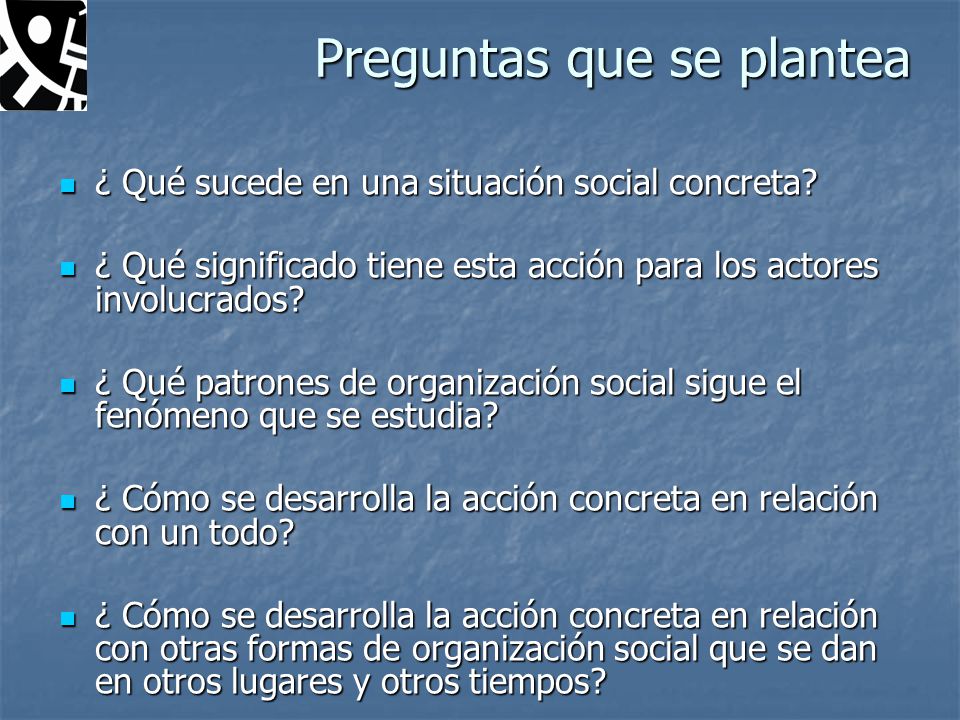 Preguntas que se plantea

- ¿ Qué sucede en una situación social concreta?
- ¿ Qué significado tiene esta acción para los actores involucrados?
- ¿ Qué patrones de organización social sigue el fenómeno que se estudia?
- ¿ Cómo se desarrolla la acción concreta en relación con un todo?
- ¿ Cómo se desarrolla la acción concreta en relación con otras formas de organización social que se dan en otros lugares y otros tiempos?